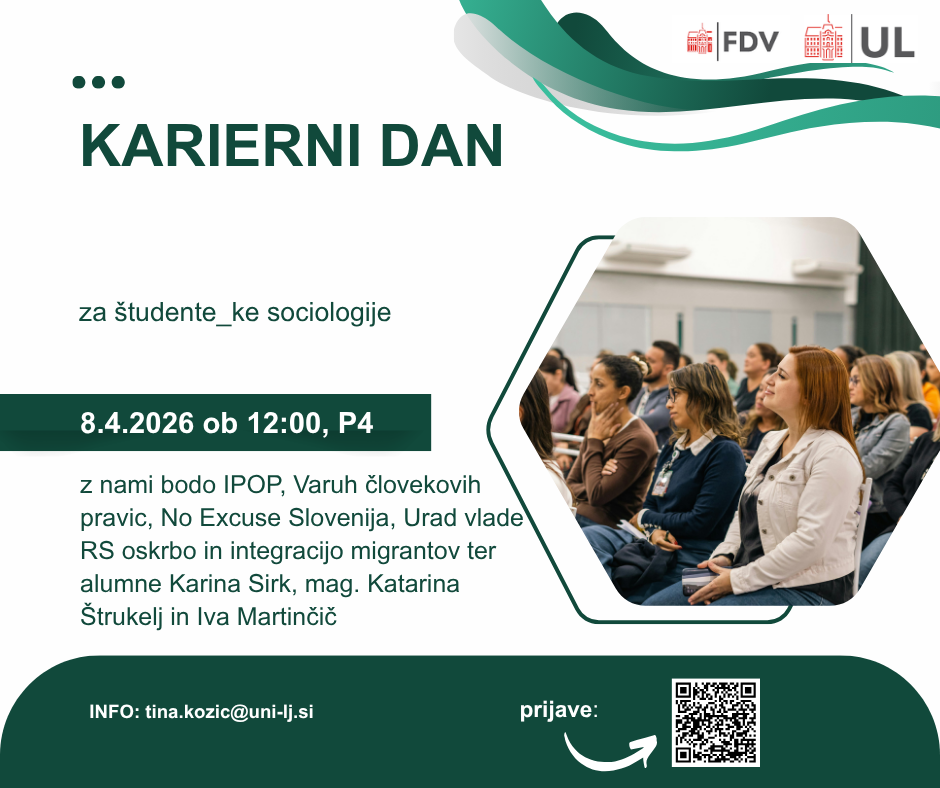 FDV UL

KARIERNI DAN

za študente_ke sociologije

8.4.2026 ob 12:00, P4

z nami bodo IPOP, Varuh človekovih pravic, No Excuse Slovenija, Urad vlade RS oskrbo in integracijo migrantov ter alumne Karina Sirk, mag. Katarina Štrukelj in Iva Martinčič

INFO: tina.kozic@uni-lj.si

prijave: